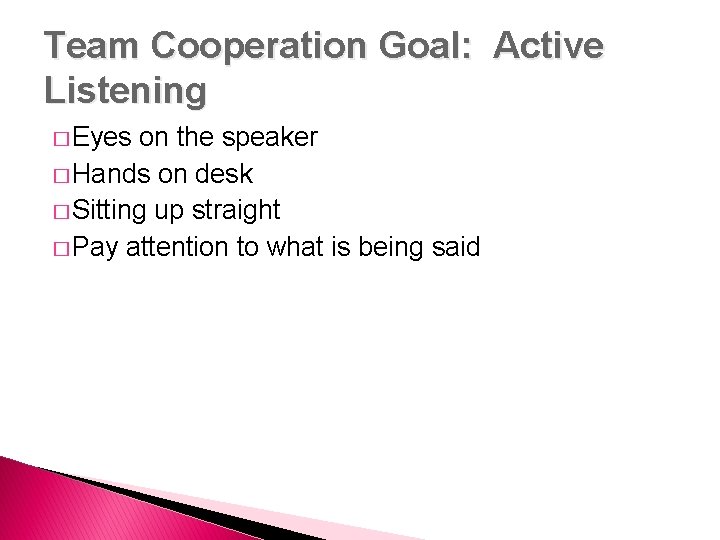 Team Cooperation Goal: Active Listening

□ Eyes on the speaker
□ Hands on desk
□ Sitting up straight
□ Pay attention to what is being said